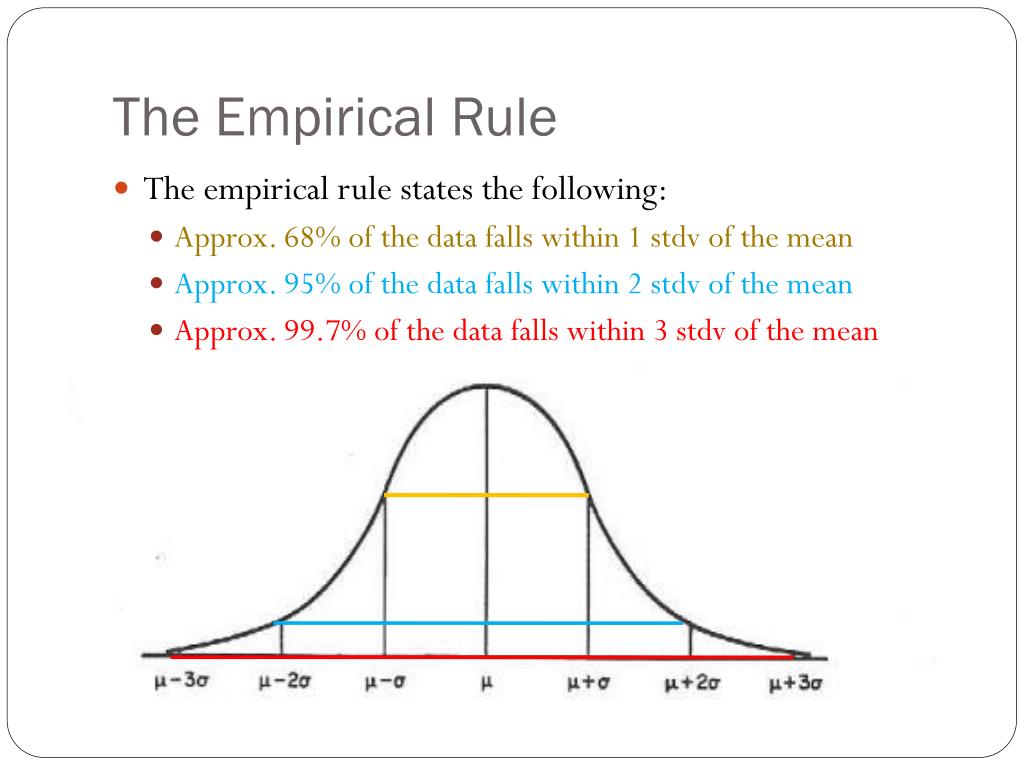 The Empirical Rule

The empirical rule states the following:

Approx. 68% of the data falls within 1 stdv of the mean

Approx. 95% of the data falls within 2 stdv of the mean

Approx. 99.7% of the data falls within 3 stdv of the mean

$\mu-3\sigma$ $\mu-2\sigma$ $\mu-\sigma$ $\mu$ $\mu+\sigma$ $\mu+2\sigma$ $\mu+3\sigma$